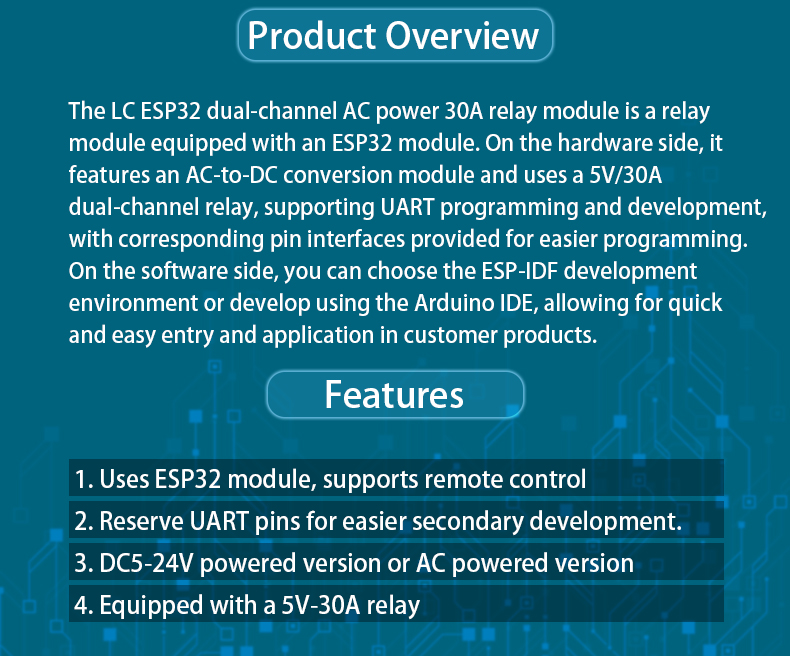 Product Overview

The LC ESP32 dual-channel AC power 30A relay module is a relay module equipped with an ESP32 module. On the hardware side, it features an AC-to-DC conversion module and uses a 5V/30A dual-channel relay, supporting UART programming and development, with corresponding pin interfaces provided for easier programming. On the software side, you can choose the ESP-IDF development environment or develop using the Arduino IDE, allowing for quick and easy entry and application in customer products.

Features

1. Uses ESP32 module, supports remote control

2. Reserve UART pins for easier secondary development.

3. DC5-24V powered version or AC powered version

4. Equipped with a 5V-30A relay